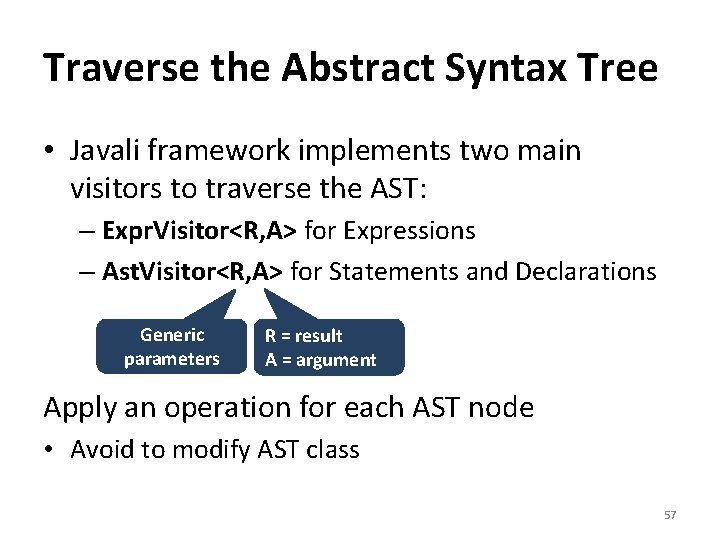 Traverse the Abstract Syntax Tree

• Javali framework implements two main visitors to traverse the AST:
– ExprVisitor<R,A> for Expressions
– AstVisitor<R,A> for Statements and Declarations

Generic parameters

R = result
A = argument

Apply an operation for each AST node

• Avoid to modify AST class

57